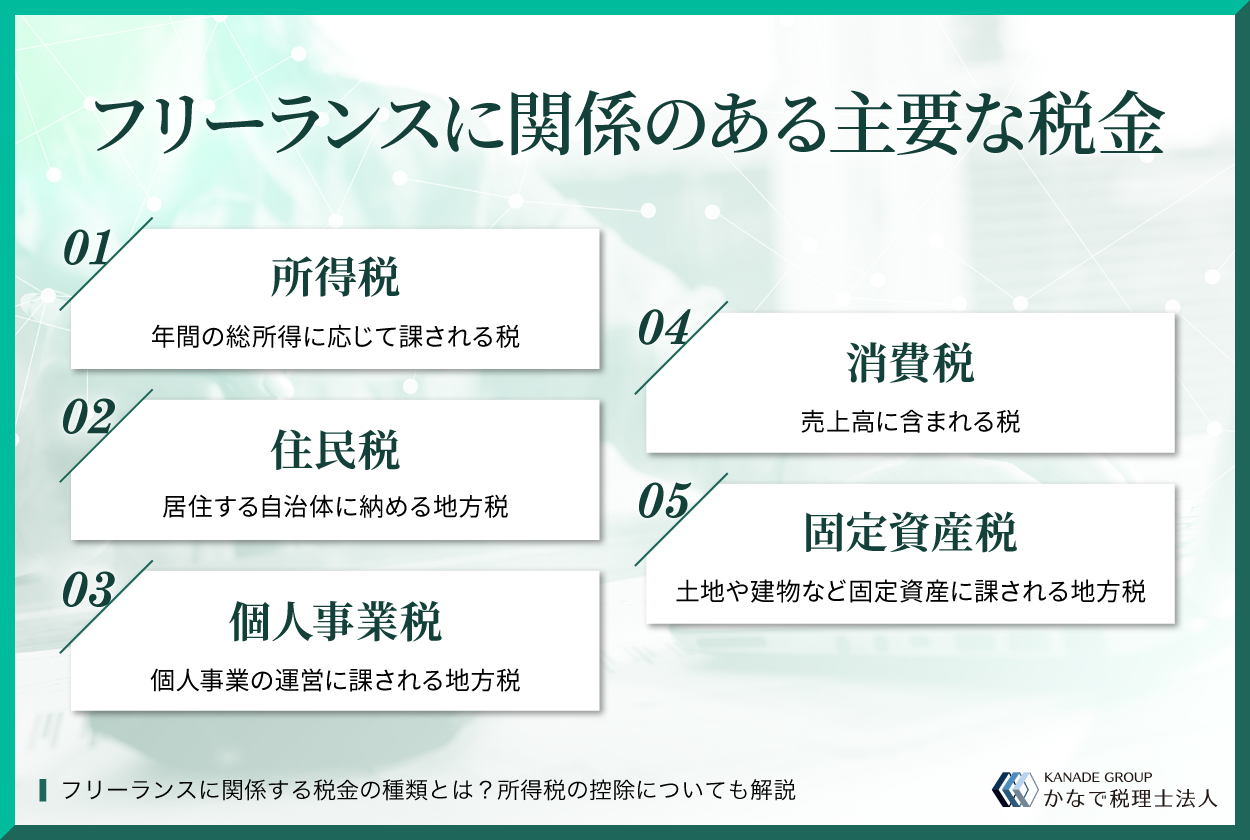 フリーランスに関係のある主要な税金

01
所得税
年間の総所得に応じて課される税

02
住民税
居住する自治体に納める地方税

03
個人事業税
個人事業の運営に課される地方税

04
消費税
売上高に含まれる税

05
固定資産税
土地や建物など固定資産に課される地方税

フリーランスに関係する税金の種類とは？所得税の控除についても解説

KANADE GROUP
かなで税理士法人